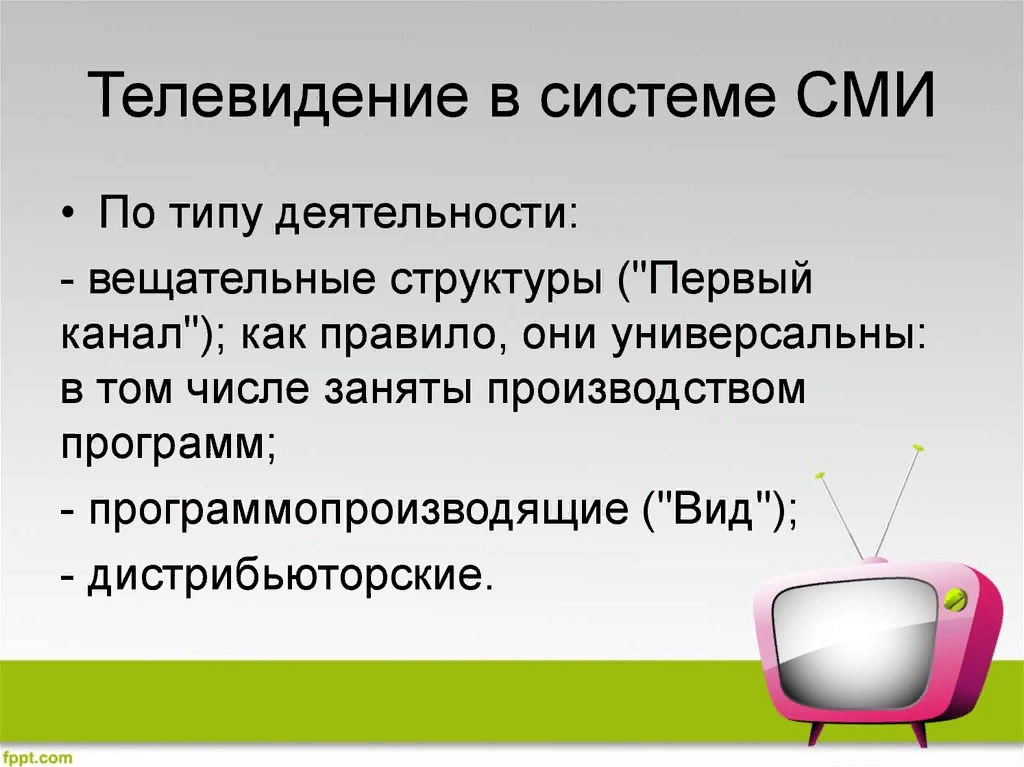 Телевидение в системе СМИ

• По типу деятельности:

- вещательные структуры ("Первый канал"); как правило, они универсальны: в том числе заняты производством программ;

- программопроизводящие ("Вид");

- дистрибьюторские.

fppt.com